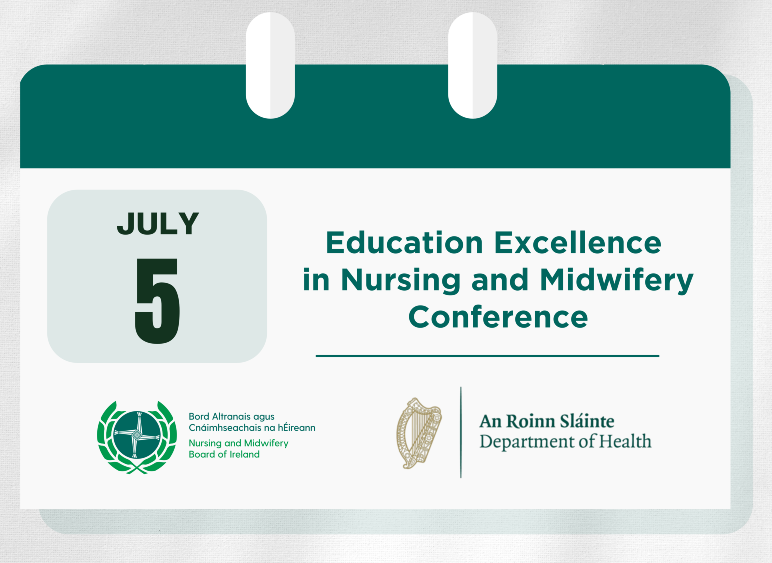 JULY
5

Education Excellence in Nursing and Midwifery Conference

Bord Altranais agus Cnáimhseachais na hÉireann
Nursing and Midwifery Board of Ireland

An Roinn Sláinte
Department of Health